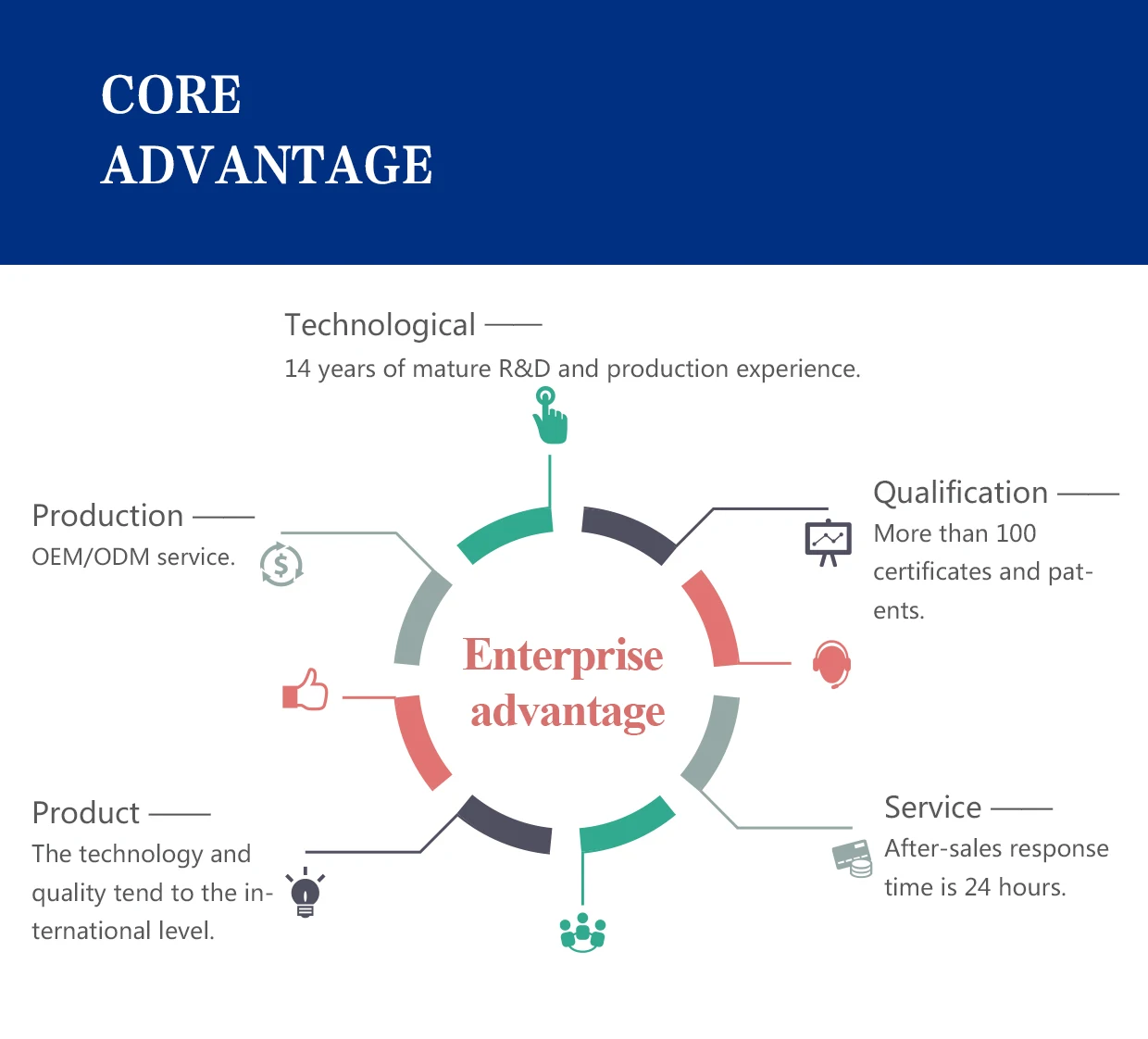 CORE ADVANTAGE

Technological ——
14 years of mature R&D and production experience.

Production ——
OEM/ODM service.

Qualification ——
More than 100 certificates and patents.

Enterprise advantage

Product ——
The technology and quality tend to the international level.

Service ——
After-sales response time is 24 hours.